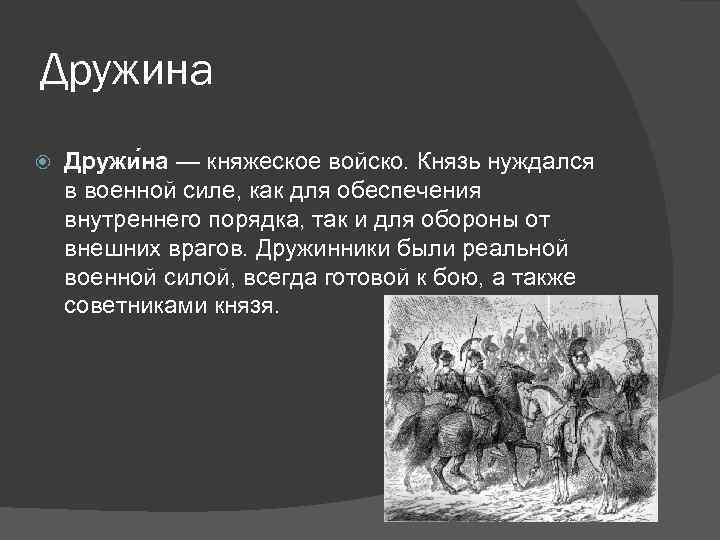 Дружина

Дружи́на — княжеское войско. Князь нуждался в военной силе, как для обеспечения внутреннего порядка, так и для обороны от внешних врагов. Дружинники были реальной военной силой, всегда готовой к бою, а также советниками князя.